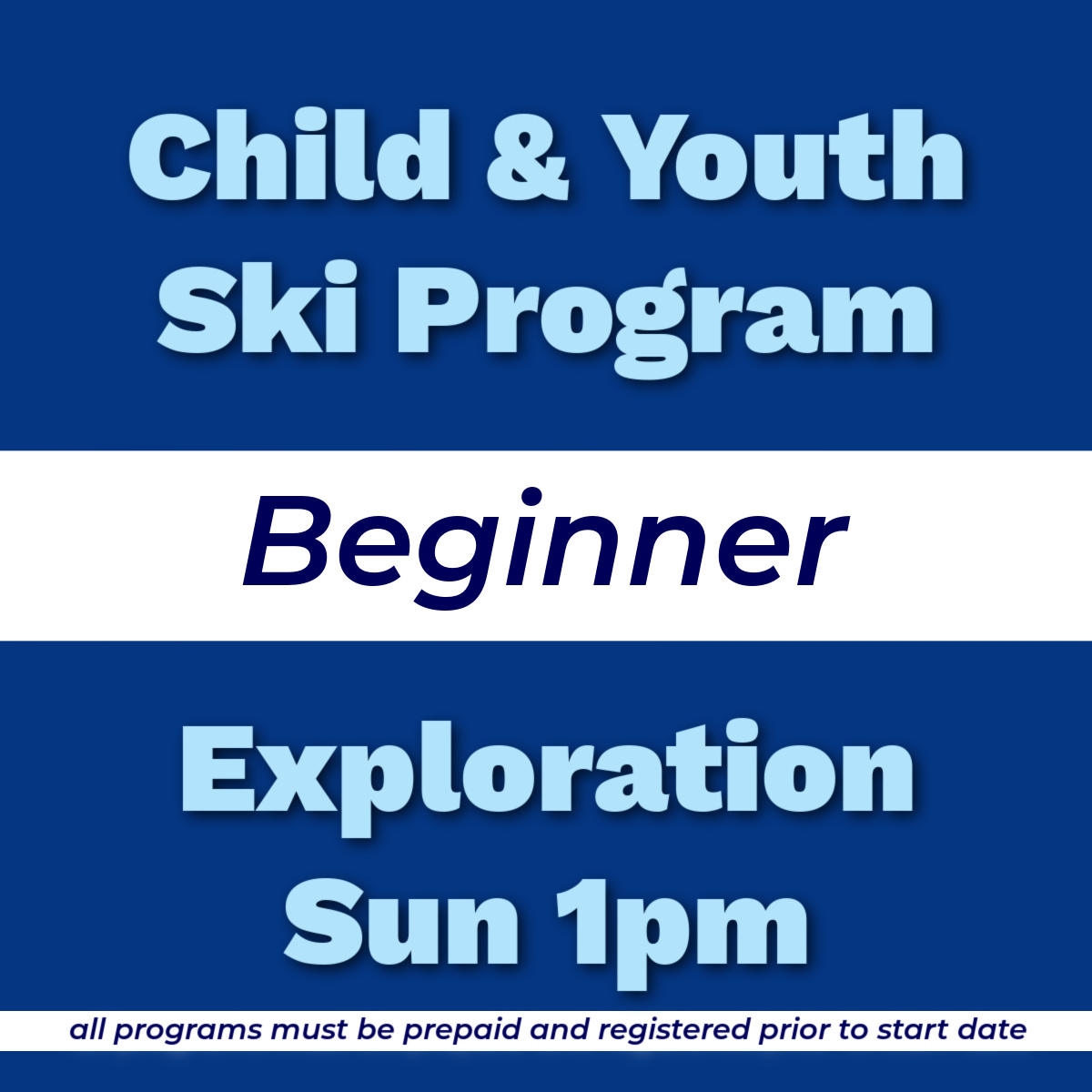 Child & Youth Ski Program

Beginner

Exploration Sun 1pm

all programs must be prepaid and registered prior to start date